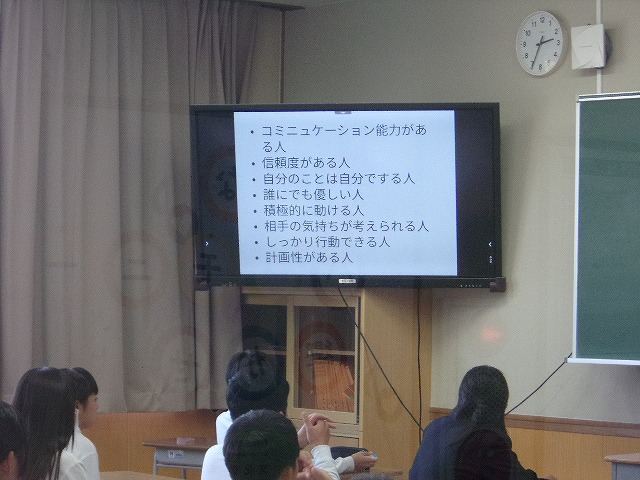 • コミニュケーション能力がある人
• 信頼度がある人
• 自分のことは自分でする人
• 誰にでも優しい人
• 積極的に動ける人
• 相手の気持ちが考えられる人
• しっかり行動できる人
• 計画性がある人